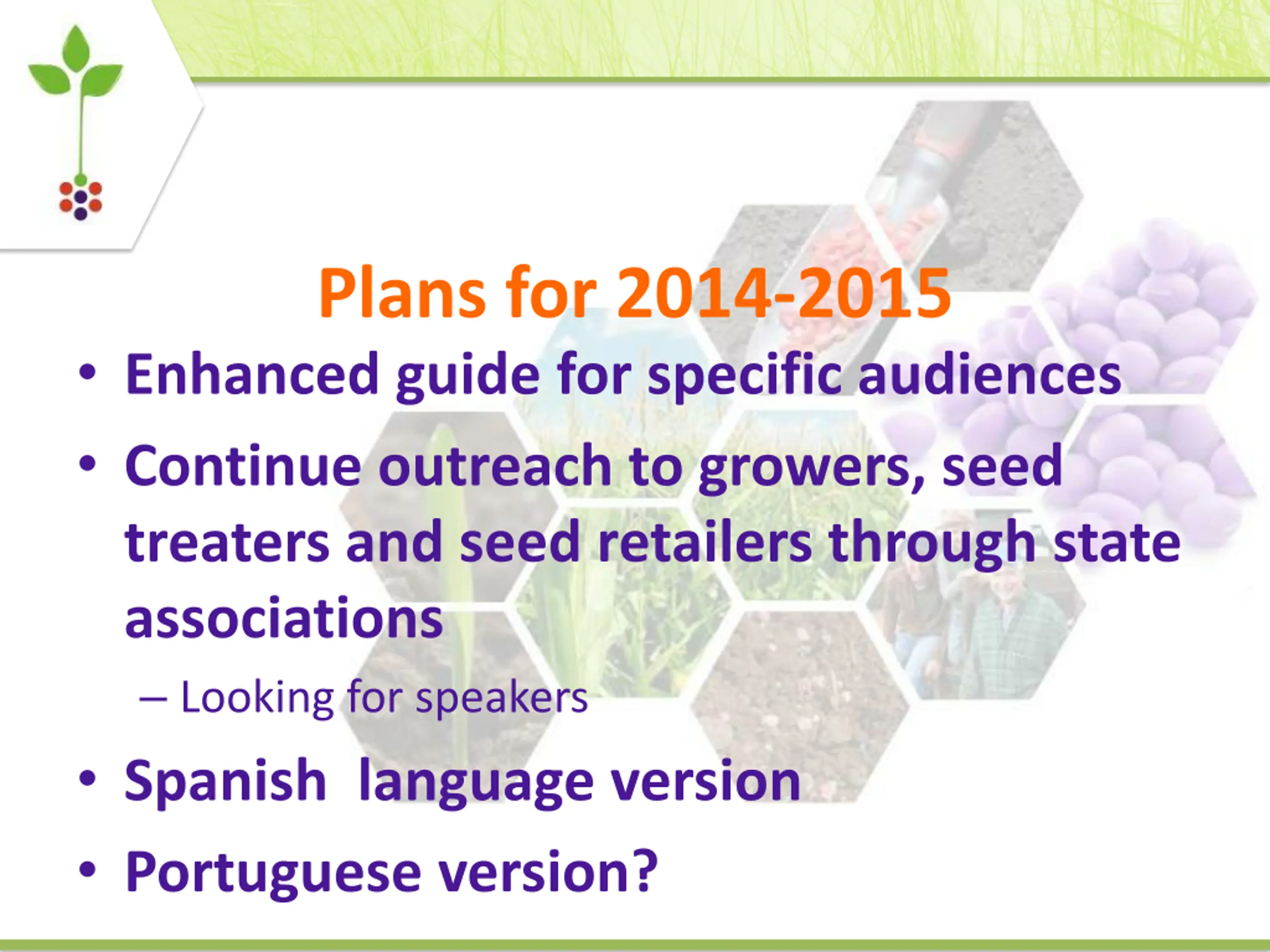 Plans for 2014-2015

• Enhanced guide for specific audiences

• Continue outreach to growers, seed treaters and seed retailers through state associations

– Looking for speakers

• Spanish  language version

• Portuguese version?